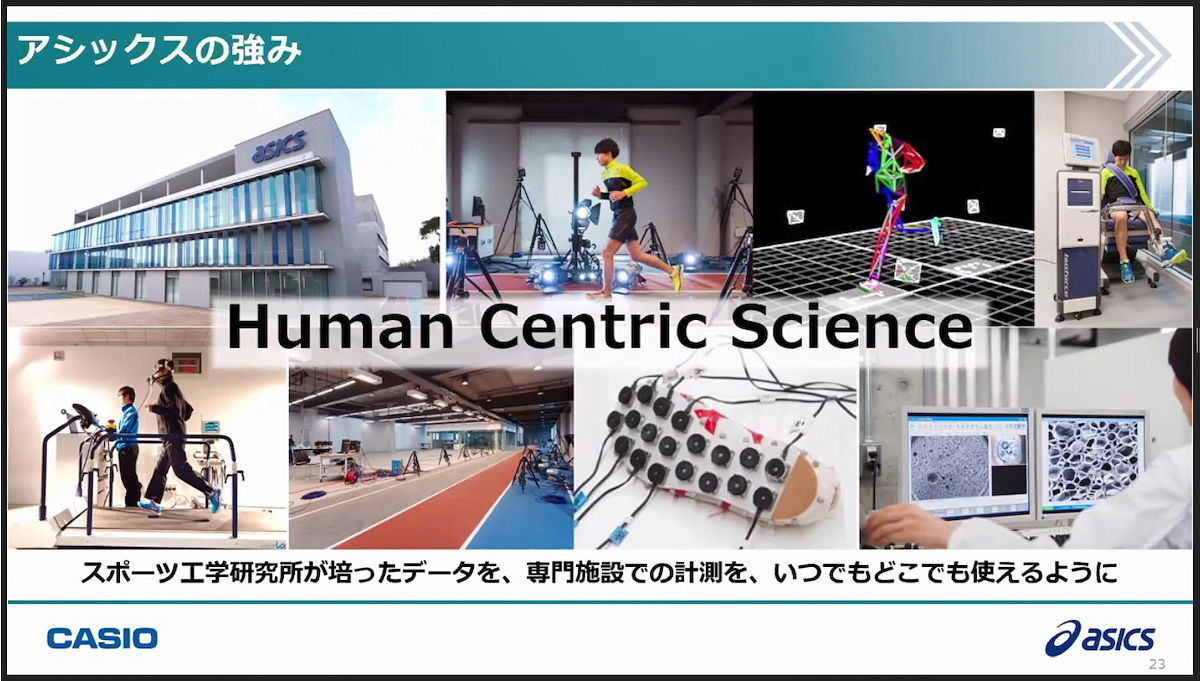 アシックスの強み

asics

Human Centric Science

スポーツ工学研究所が培ったデータを、専門施設での計測を、いつでもどこでも使えるように

CASIO

asics

23